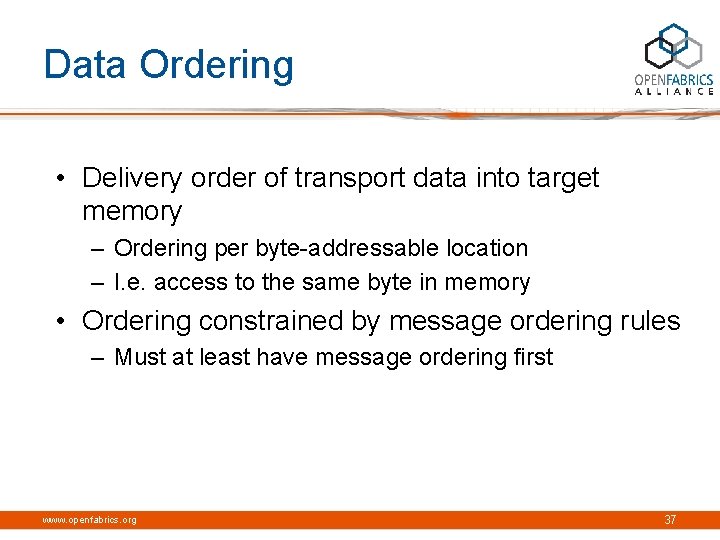 Data Ordering

OPENFABRICS
ALLIANCE

• Delivery order of transport data into target memory
– Ordering per byte-addressable location
– I.e. access to the same byte in memory

• Ordering constrained by message ordering rules
– Must at least have message ordering first

www.openfabrics.org

37